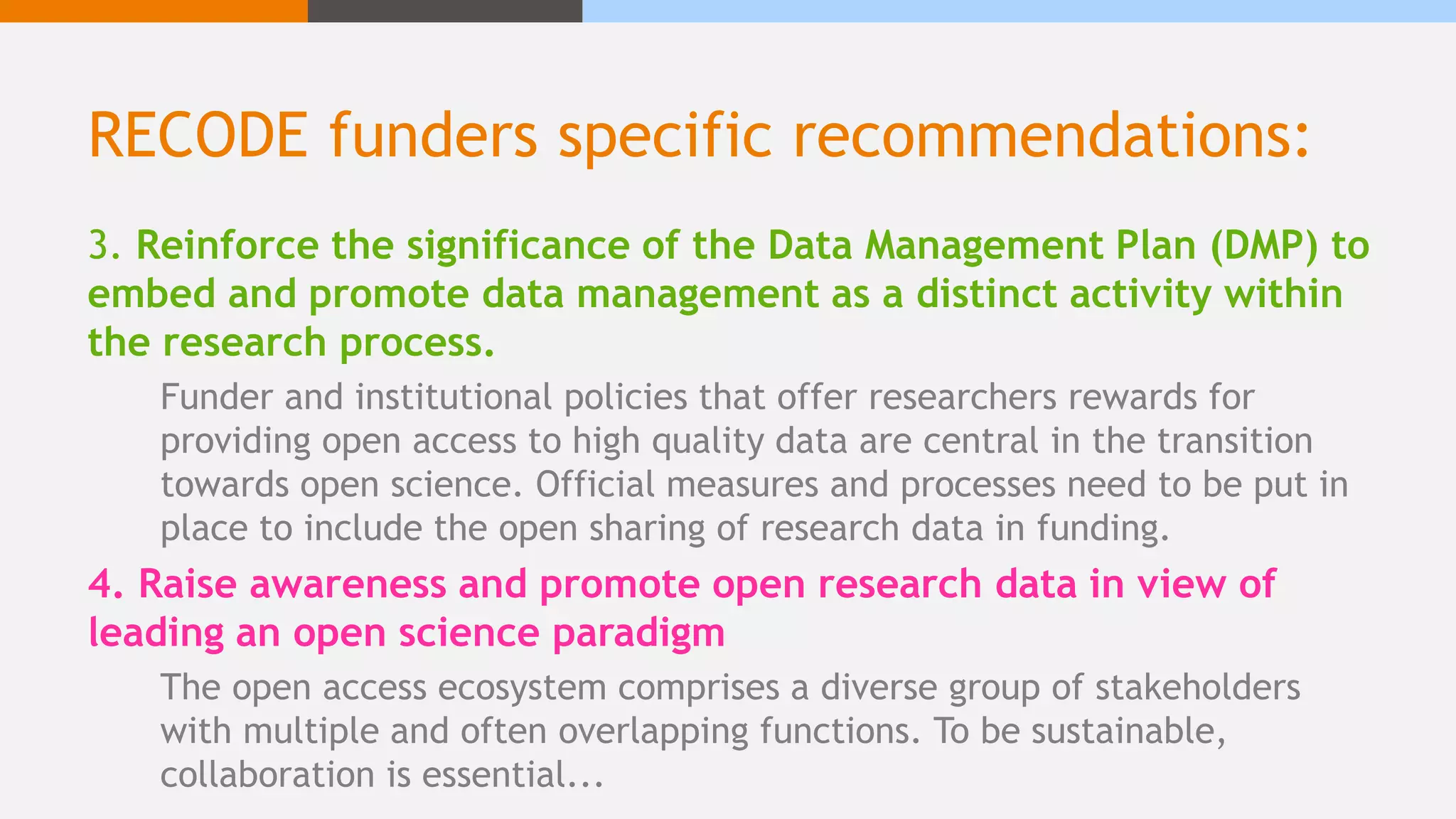 RECODE funders specific recommendations:

3. Reinforce the significance of the Data Management Plan (DMP) to embed and promote data management as a distinct activity within the research process.

Funder and institutional policies that offer researchers rewards for providing open access to high quality data are central in the transition towards open science. Official measures and processes need to be put in place to include the open sharing of research data in funding.

4. Raise awareness and promote open research data in view of leading an open science paradigm

The open access ecosystem comprises a diverse group of stakeholders with multiple and often overlapping functions. To be sustainable, collaboration is essential...